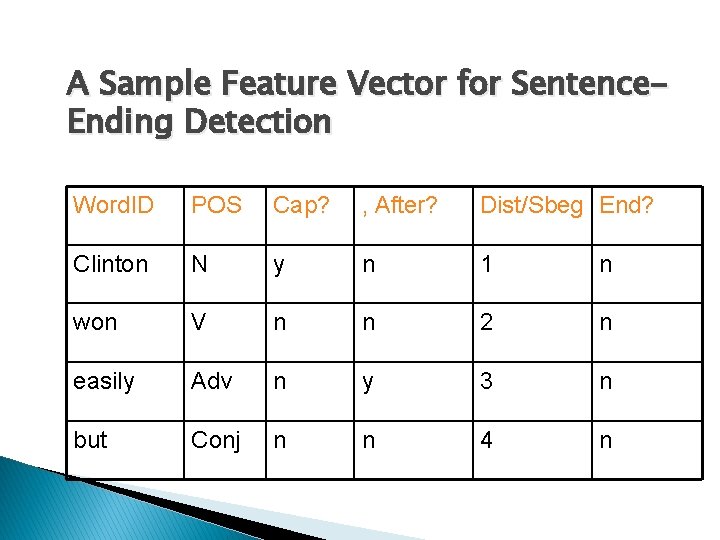 A Sample Feature Vector for Sentence-Ending Detection

| WordID | POS | Cap? | , After? | Dist/Sbeg | End? |
|---|---|---|---|---|---|
| Clinton | N | y | n | 1 | n |
| won | V | n | n | 2 | n |
| easily | Adv | n | y | 3 | n |
| but | Conj | n | n | 4 | n |